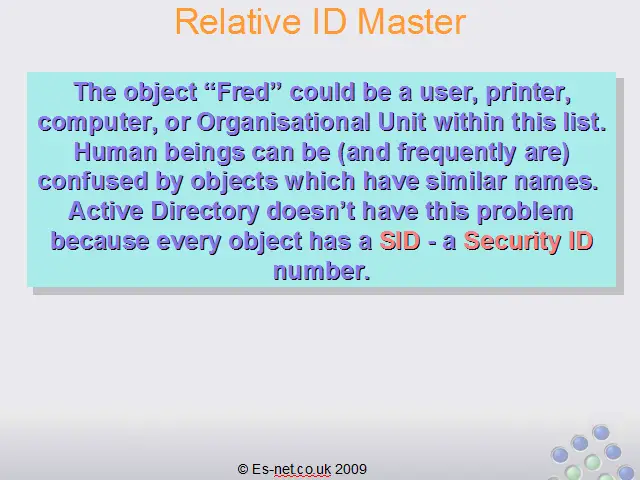 Relative ID Master

The object “Fred” could be a user, printer, computer, or Organisational Unit within this list. Human beings can be (and frequently are) confused by objects which have similar names. Active Directory doesn’t have this problem because every object has a SID - a Security ID number.

© Es-net.co.uk 2009